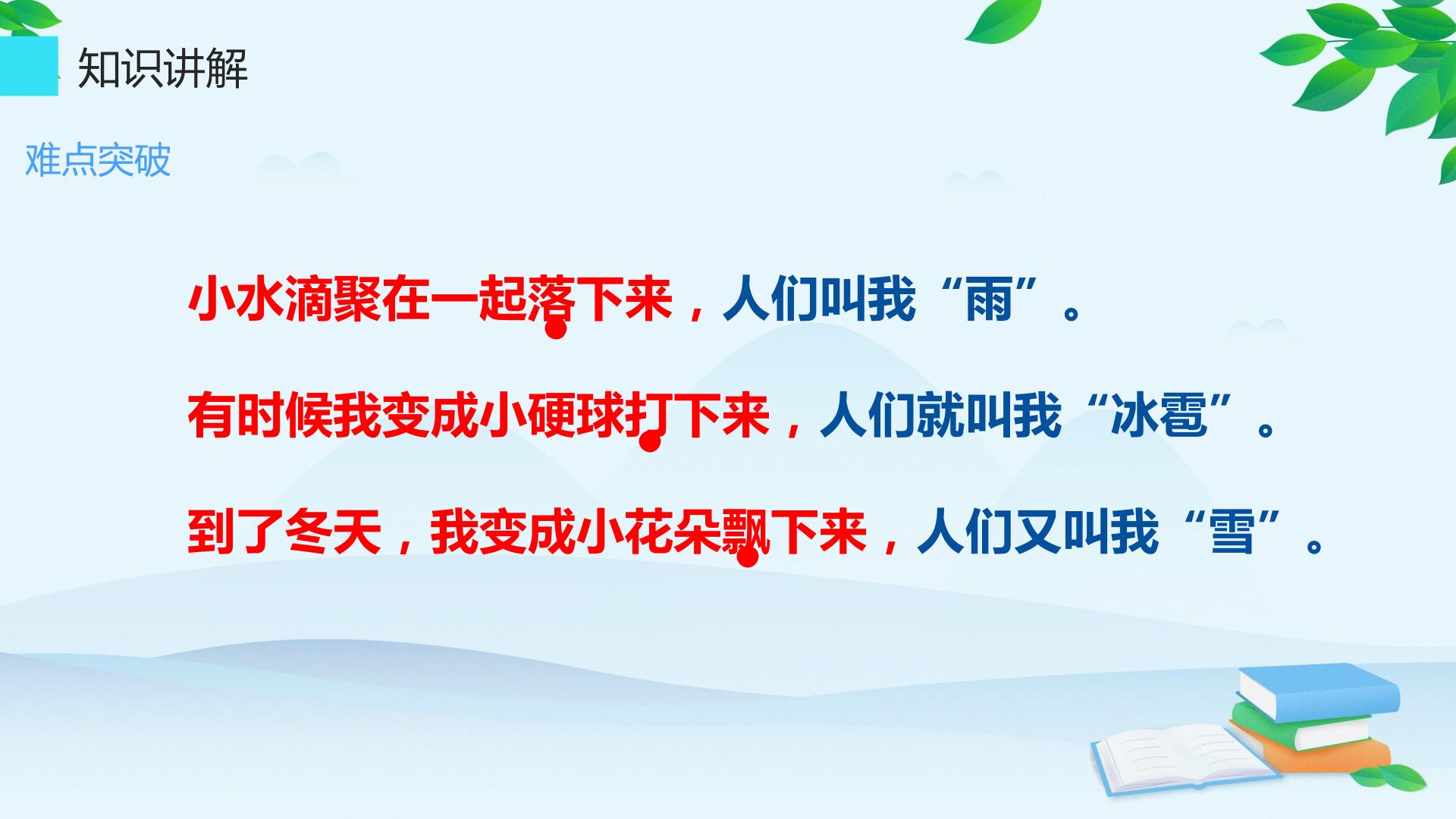 知识讲解

难点突破

小水滴聚在一起落下来，人们叫我“雨”。

有时候我变成小硬球打下来，人们就叫我“冰雹”。

到了冬天，我变成小花朵飘下来，人们又叫我“雪”。